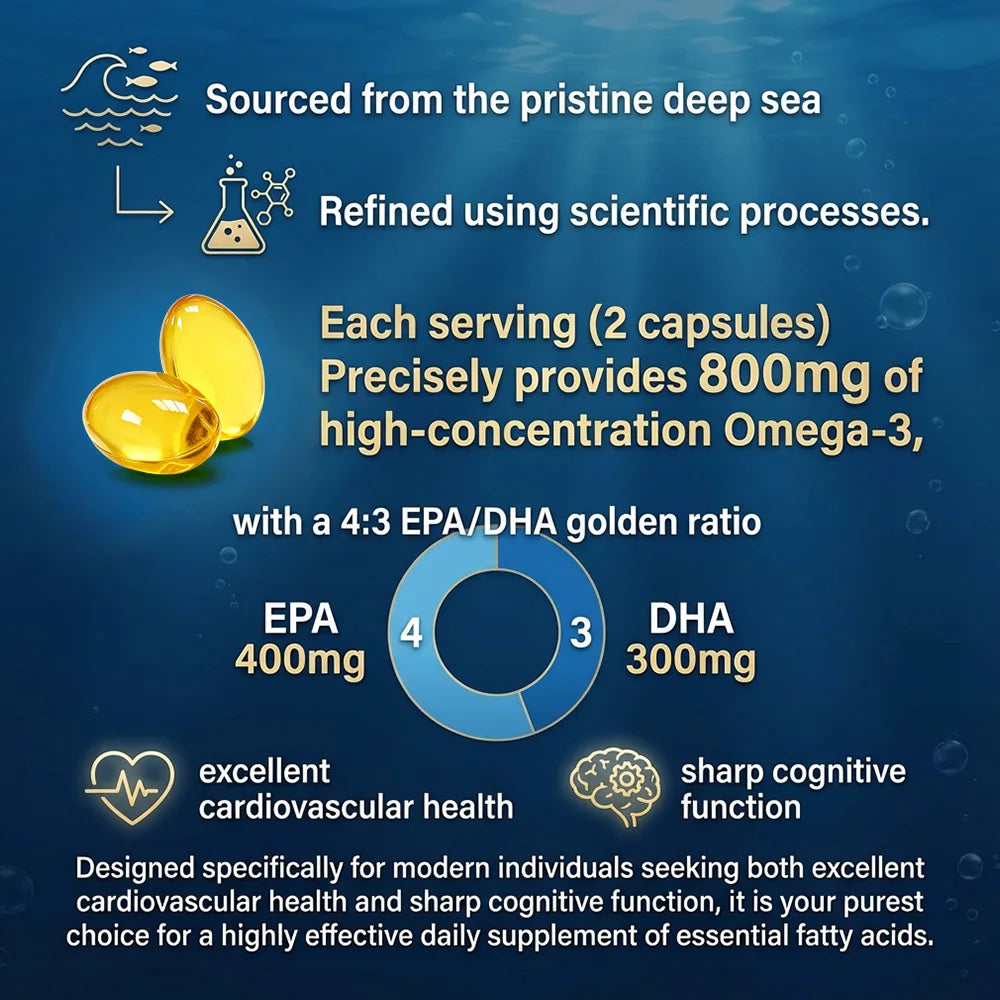 Sourced from the pristine deep sea

Refined using scientific processes.

Each serving (2 capsules) Precisely provides 800mg of high-concentration Omega-3,

with a 4:3 EPA/DHA golden ratio

EPA
400mg

4

3

DHA
300mg

excellent cardiovascular health

sharp cognitive function

Designed specifically for modern individuals seeking both excellent cardiovascular health and sharp cognitive function, it is your purest choice for a highly effective daily supplement of essential fatty acids.